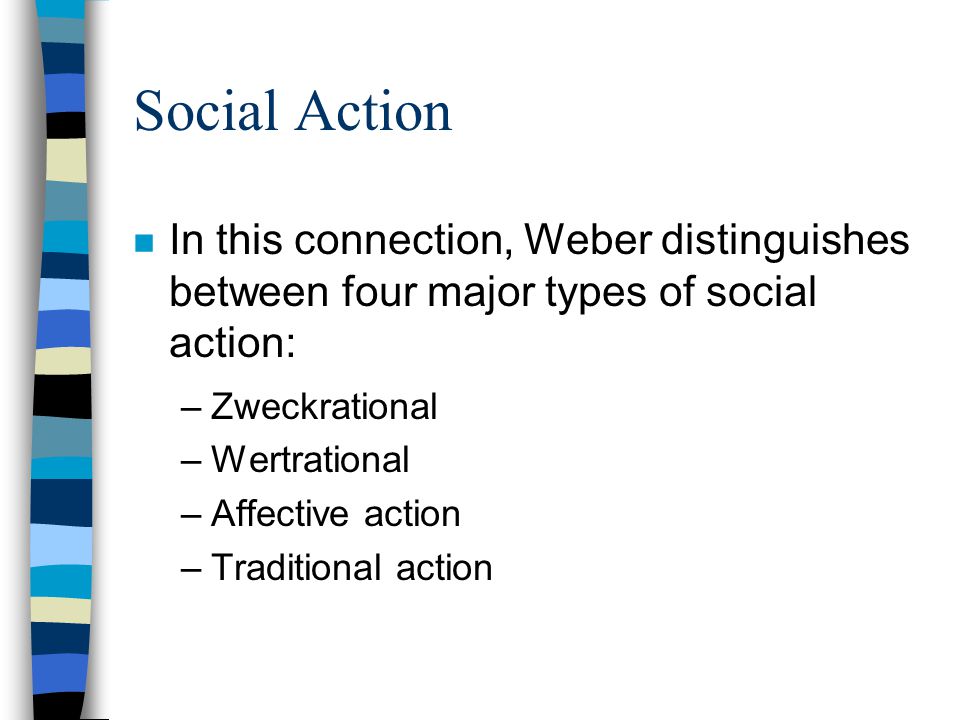 Social Action

In this connection, Weber distinguishes between four major types of social action:

– Zweckrational
– Wertrational
– Affective action
– Traditional action